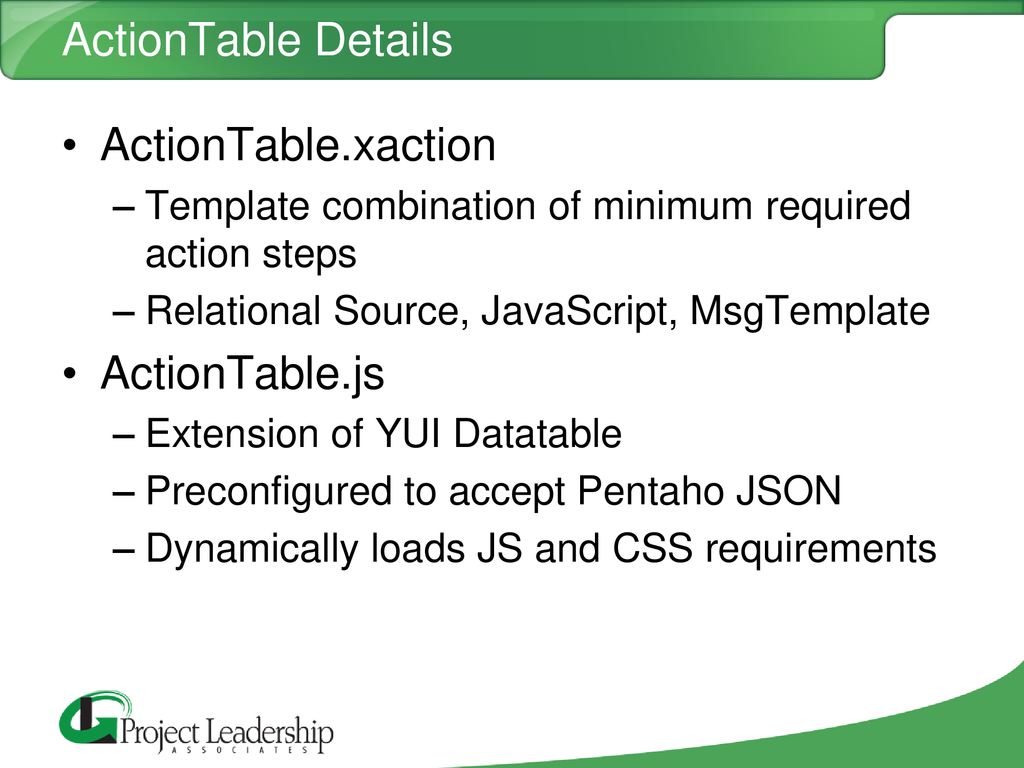 ActionTable Details

• ActionTable.xaction
– Template combination of minimum required action steps
– Relational Source, JavaScript, MsgTemplate

• ActionTable.js
– Extension of YUI Datatable
– Preconfigured to accept Pentaho JSON
– Dynamically loads JS and CSS requirements

Project Leadership
ASSOCIATES